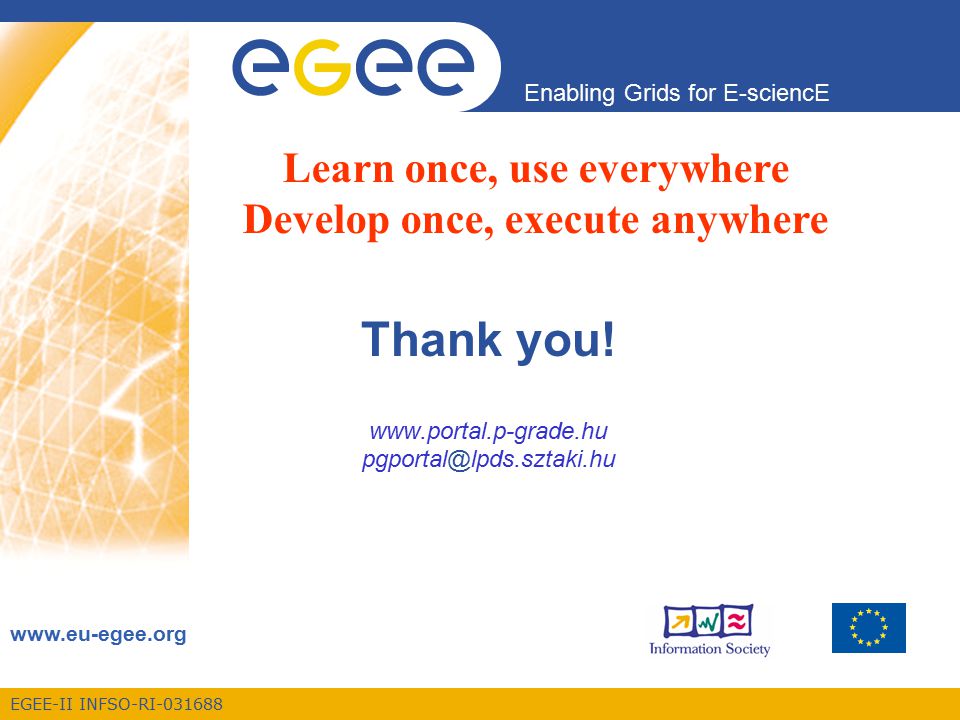 eGee

Enabling Grids for E-sciencE

Learn once, use everywhere
Develop once, execute anywhere

Thank you!

www.portal.p-grade.hu
pgportal@lpds.sztaki.hu

www.eu-egee.org

Information Society

EGEE-II INFSO-RI-031688